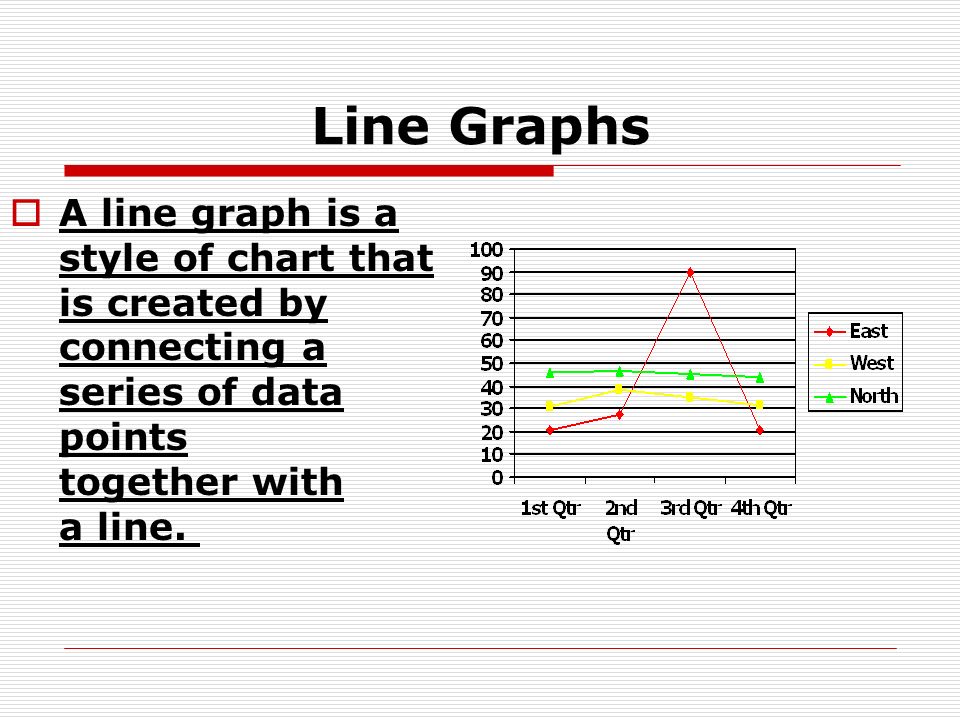 Line Graphs

A line graph is a style of chart that is created by connecting a series of data points together with a line.

100
90
80
70
60
50
40
30
20
10
0

1st Qtr
2nd Qtr
3rd Qtr
4th Qtr

East
West
North